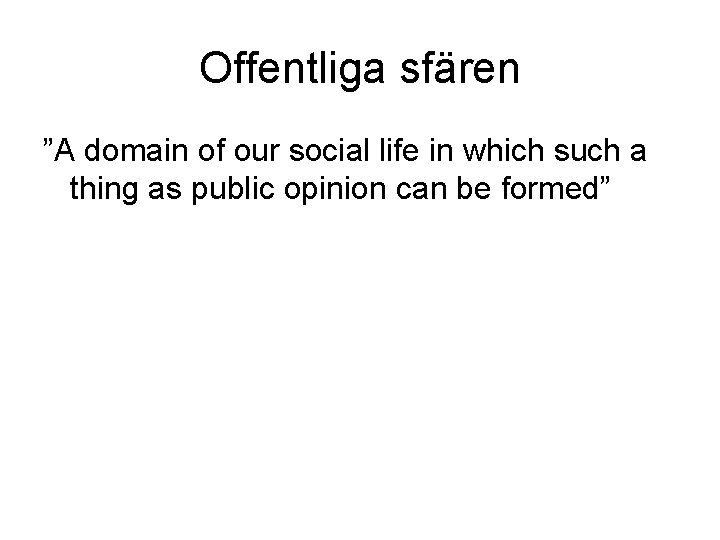 Offentliga sfären

”A domain of our social life in which such a thing as public opinion can be formed”